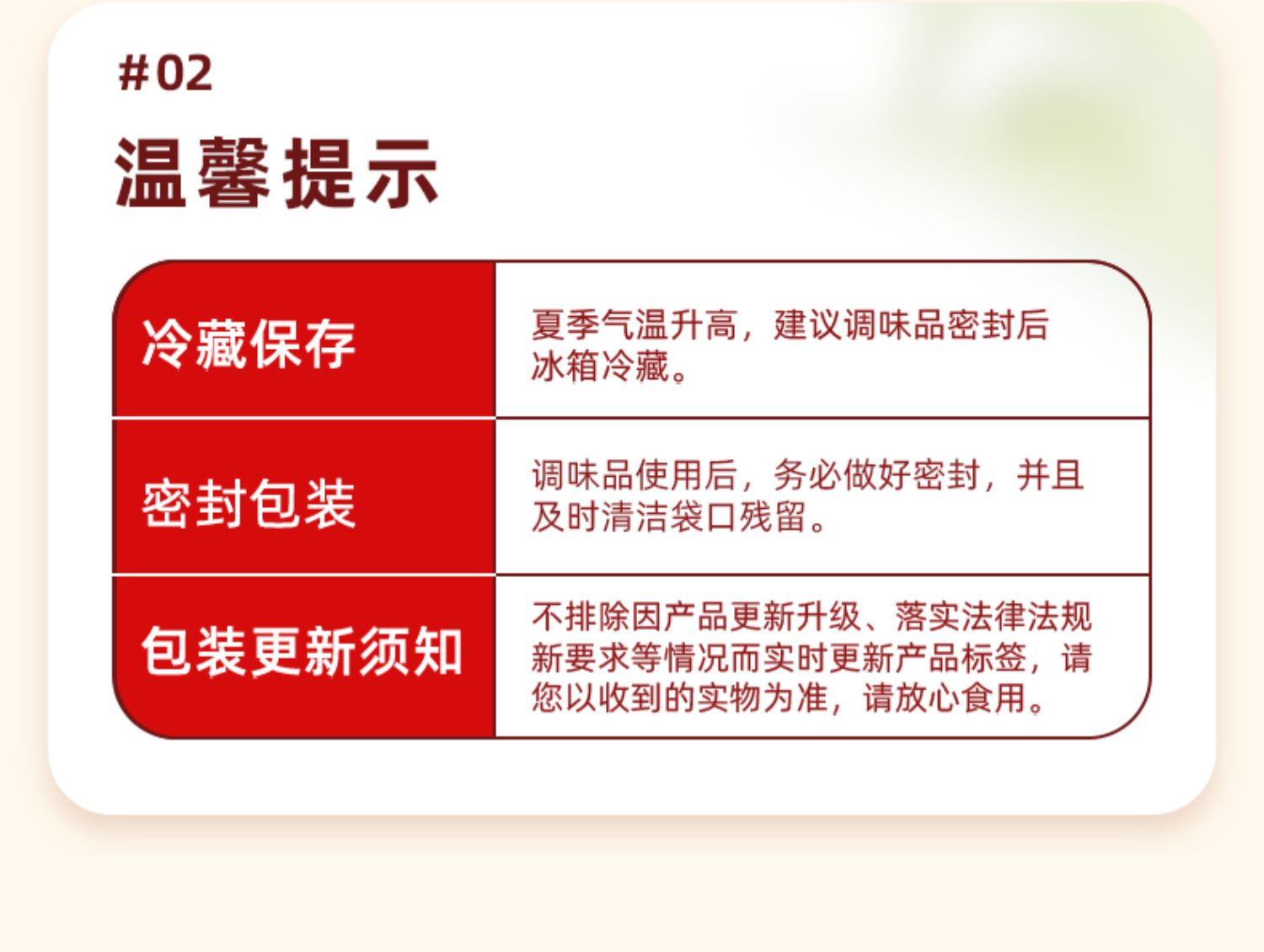 #02

温馨提示

| 冷藏保存 | 夏季气温升高，建议调味品密封后冰箱冷藏。 |
|---|---|
| 密封包装 | 调味品使用后，务必做好密封，并且及时清洁袋口残留。 |
| 包装更新须知 | 不排除因产品更新升级、落实法律法规新要求等情况而实时更新产品标签，请您以收到的实物为准，请放心食用。 |